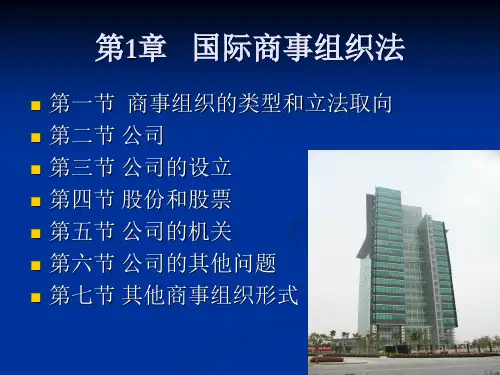 第1章 国际商事组织法

- 第一节 商事组织的类型和立法取向
- 第二节 公司
- 第三节 公司的设立
- 第四节 股份和股票
- 第五节 公司的机关
- 第六节 公司的其他问题
- 第七节 其他商事组织形式